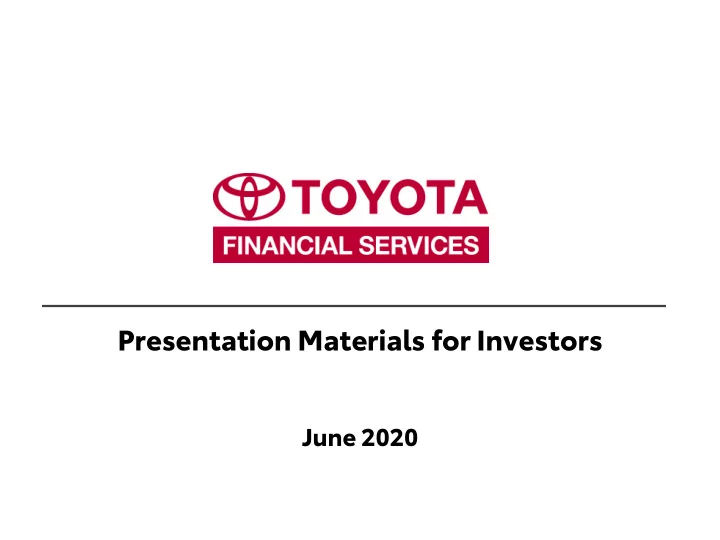 TOYOTA
FINANCIAL SERVICES

Presentation Materials for Investors

June 2020